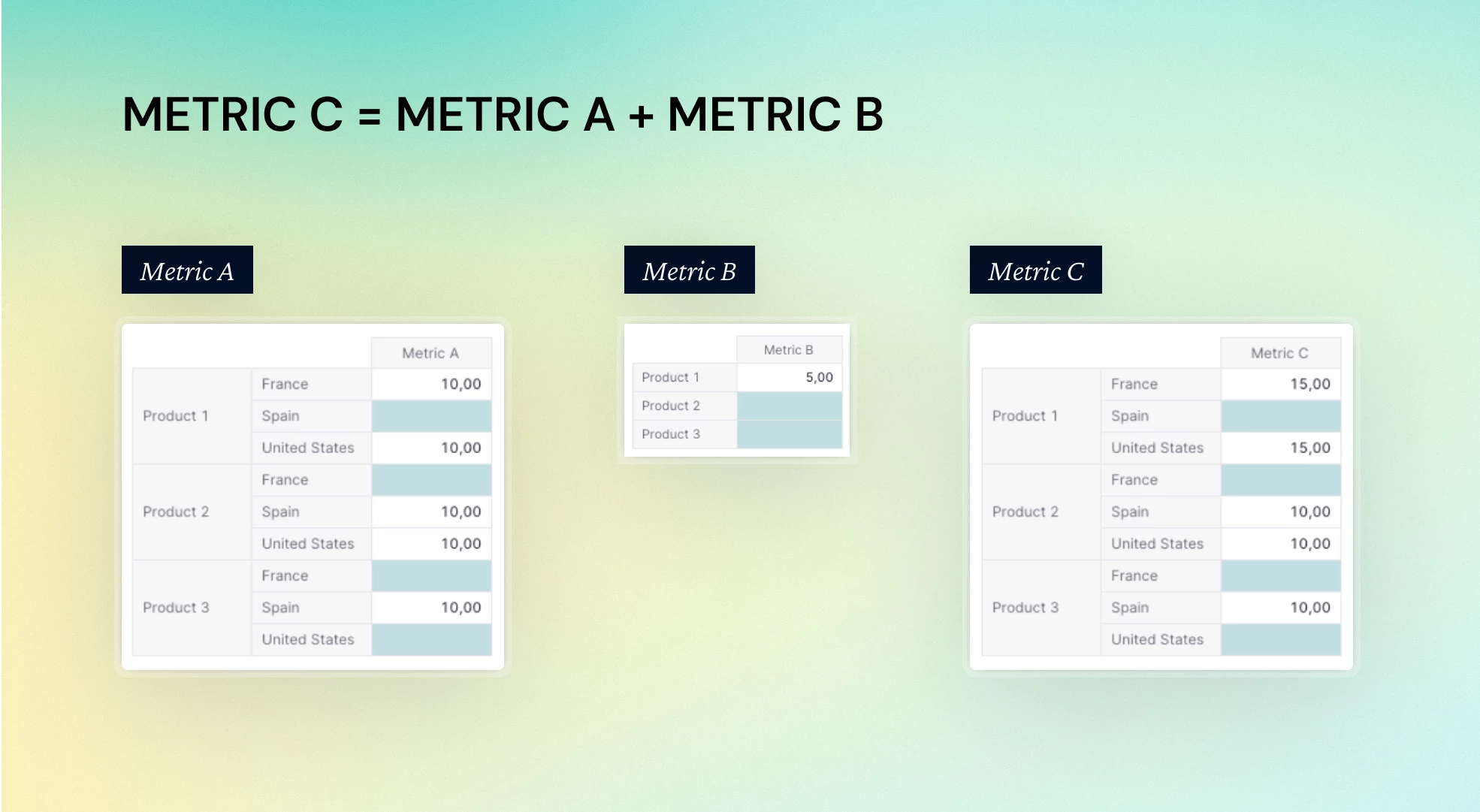 METRIC C = METRIC A + METRIC B

Metric A

| | | Metric A |
|---|---|---|
| Product 1 | France | 10,00 |
| | Spain | |
| | United States | 10,00 |
| Product 2 | France | |
| | Spain | 10,00 |
| | United States | 10,00 |
| Product 3 | France | |
| | Spain | 10,00 |
| | United States | |

Metric B

| | Metric B |
|---|---|
| Product 1 | 5,00 |
| Product 2 | |
| Product 3 | |

Metric C

| | | Metric C |
|---|---|---|
| Product 1 | France | 15,00 |
| | Spain | |
| | United States | 15,00 |
| Product 2 | France | |
| | Spain | 10,00 |
| | United States | 10,00 |
| Product 3 | France | |
| | Spain | 10,00 |
| | United States | |